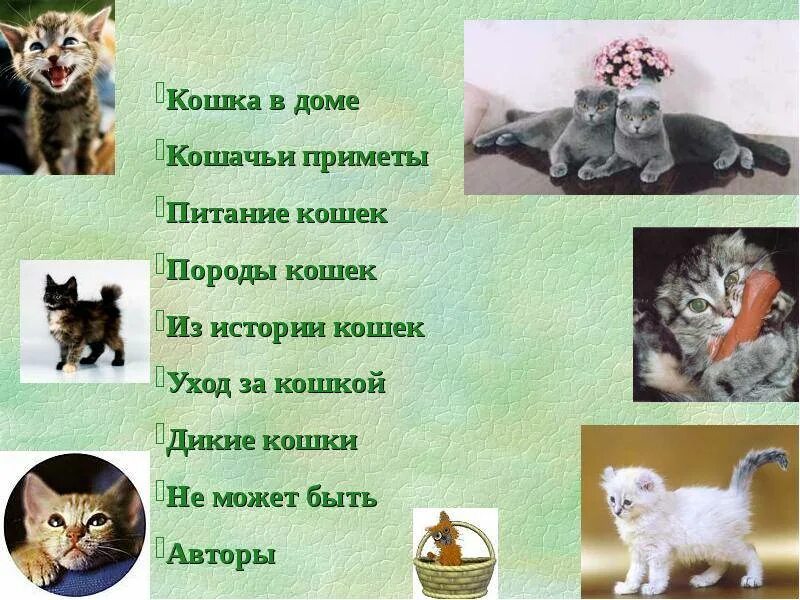 Кошка в доме
Кошачьи приметы
Питание кошек
Породы кошек
Из истории кошек
Уход за кошкой
Дикие кошки
Не может быть
Авторы